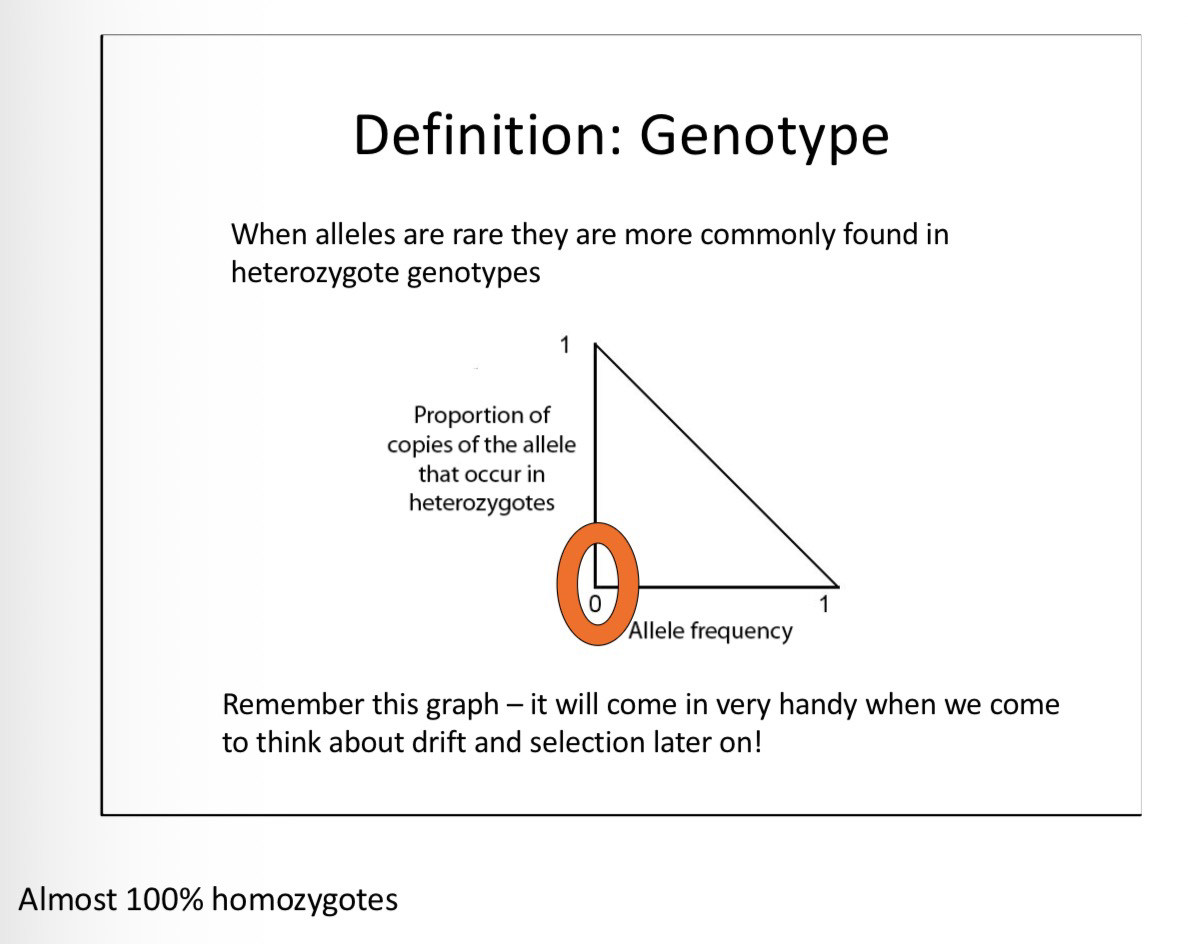 Definition: Genotype

When alleles are rare they are more commonly found in heterozygote genotypes

1

Proportion of copies of the allele that occur in heterozygotes

0

1

Allele frequency

Remember this graph – it will come in very handy when we come to think about drift and selection later on!

Almost 100% homozygotes